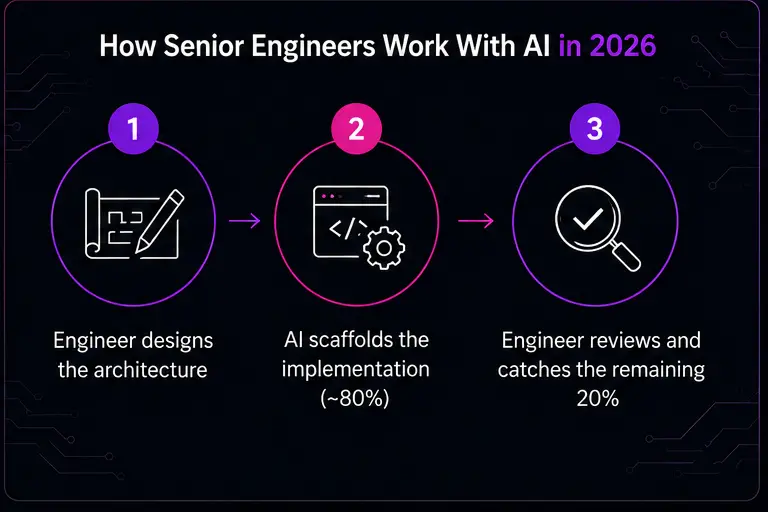 How Senior Engineers Work With AI in 2026

1

Engineer designs the architecture

2

</>

AI scaffolds the implementation (~80%)

3

Engineer reviews and catches the remaining 20%